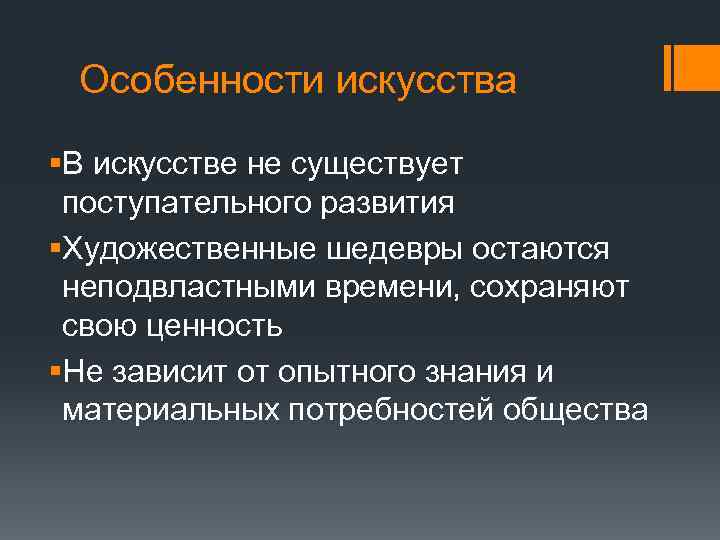 Особенности искусства

▪В искусстве не существует поступательного развития

▪Художественные шедевры остаются неподвластными времени, сохраняют свою ценность

▪Не зависит от опытного знания и материальных потребностей общества